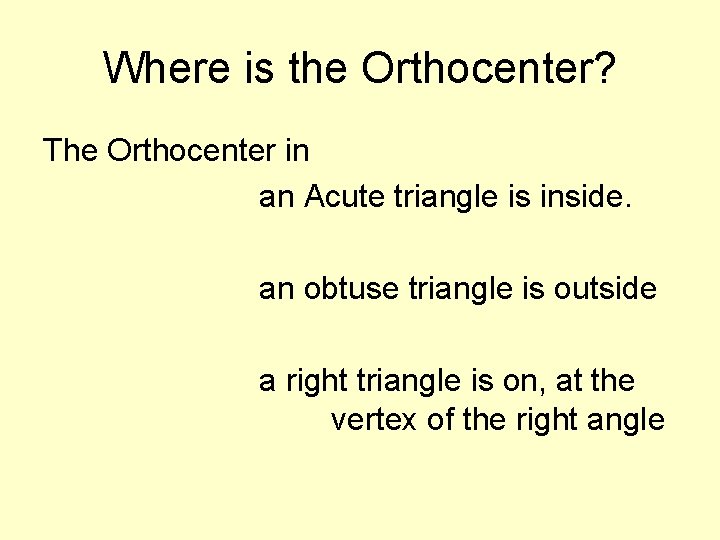 Where is the Orthocenter?

The Orthocenter in

an Acute triangle is inside.

an obtuse triangle is outside

a right triangle is on, at the vertex of the right angle